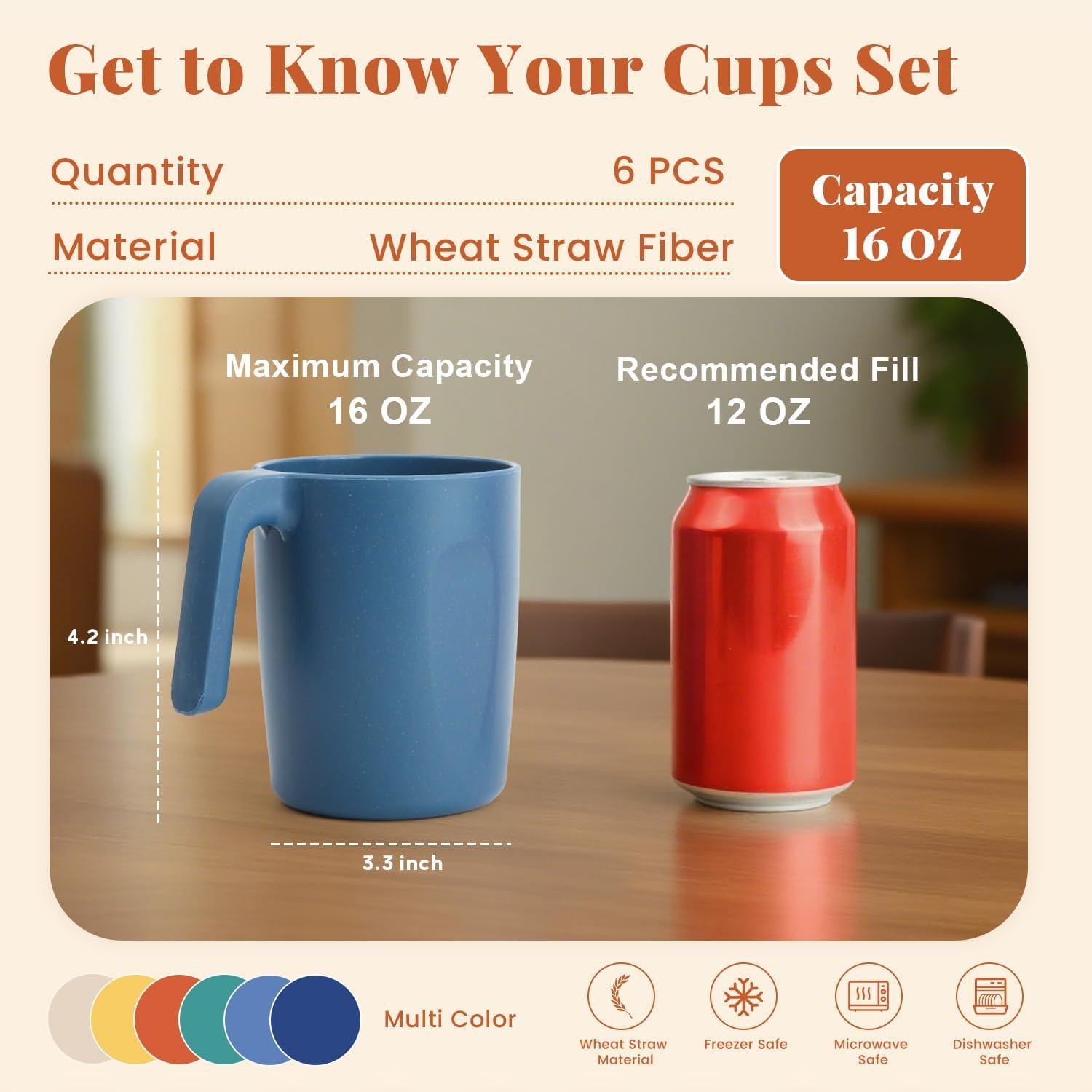 Get to Know Your Cups Set

Quantity 6 PCS

Material Wheat Straw Fiber

Capacity
16 OZ

Maximum Capacity
16 OZ

Recommended Fill
12 OZ

4.2 inch

3.3 inch

Multi Color

Wheat Straw Material

Freezer Safe

Microwave Safe

Dishwasher Safe